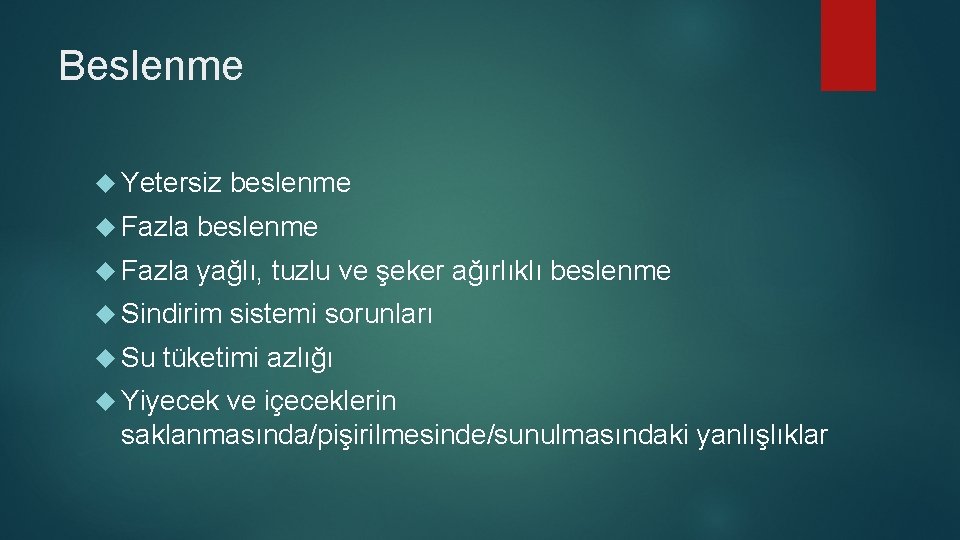 Beslenme

Yetersiz beslenme
Fazla beslenme
Fazla yağlı, tuzlu ve şeker ağırlıklı beslenme
Sindirim sistemi sorunları
Su tüketimi azlığı
Yiyecek ve içeceklerin saklanmasında/pişirilmesinde/sunulmasındaki yanlışlıklar